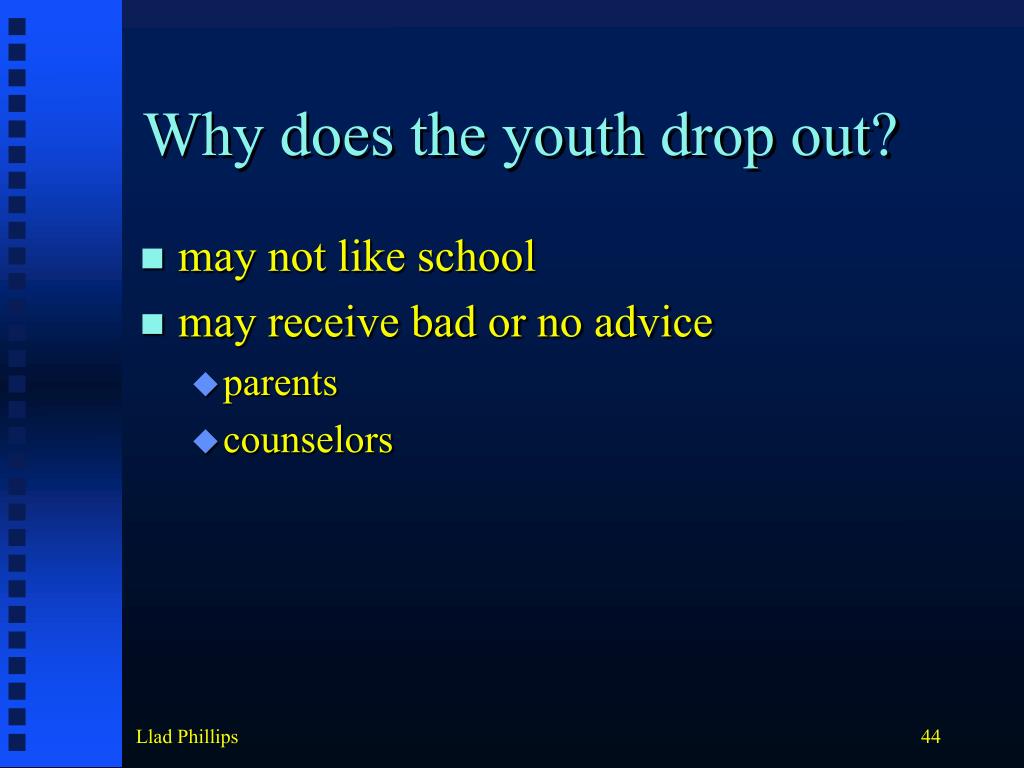 Why does the youth drop out?

- may not like school
- may receive bad or no advice
  - parents
  - counselors

Llad Phillips

44